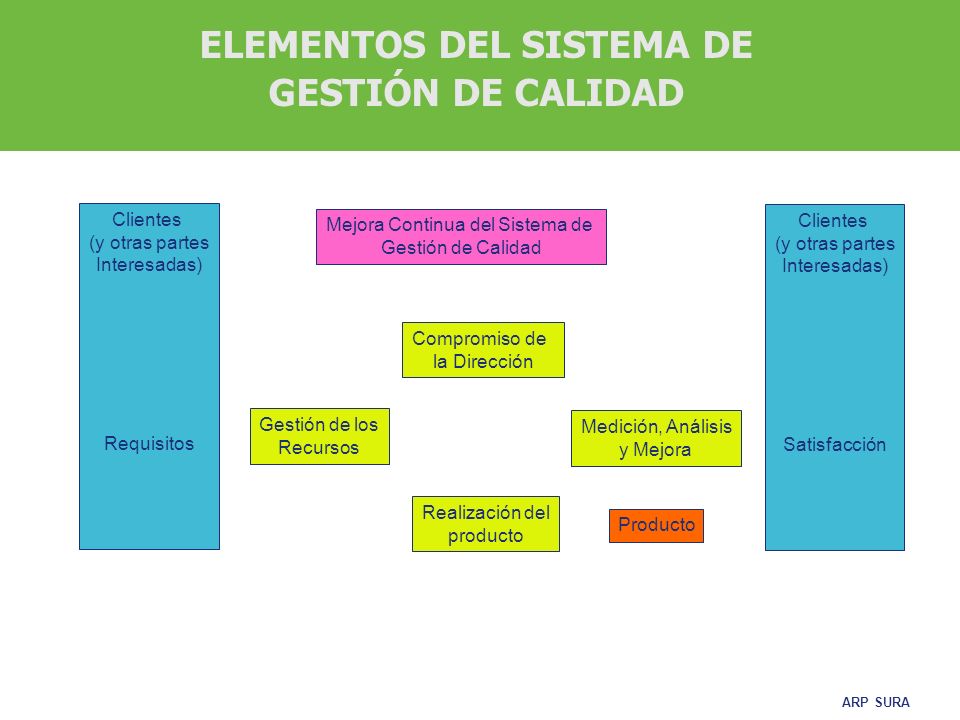 ELEMENTOS DEL SISTEMA DE GESTIÓN DE CALIDAD

Clientes
(y otras partes Interesadas)

Requisitos

Mejora Continua del Sistema de Gestión de Calidad

Compromiso de la Dirección

Gestión de los Recursos

Medición, Análisis y Mejora

Realización del producto

Producto

Clientes
(y otras partes Interesadas)

Satisfacción

ARP SURA